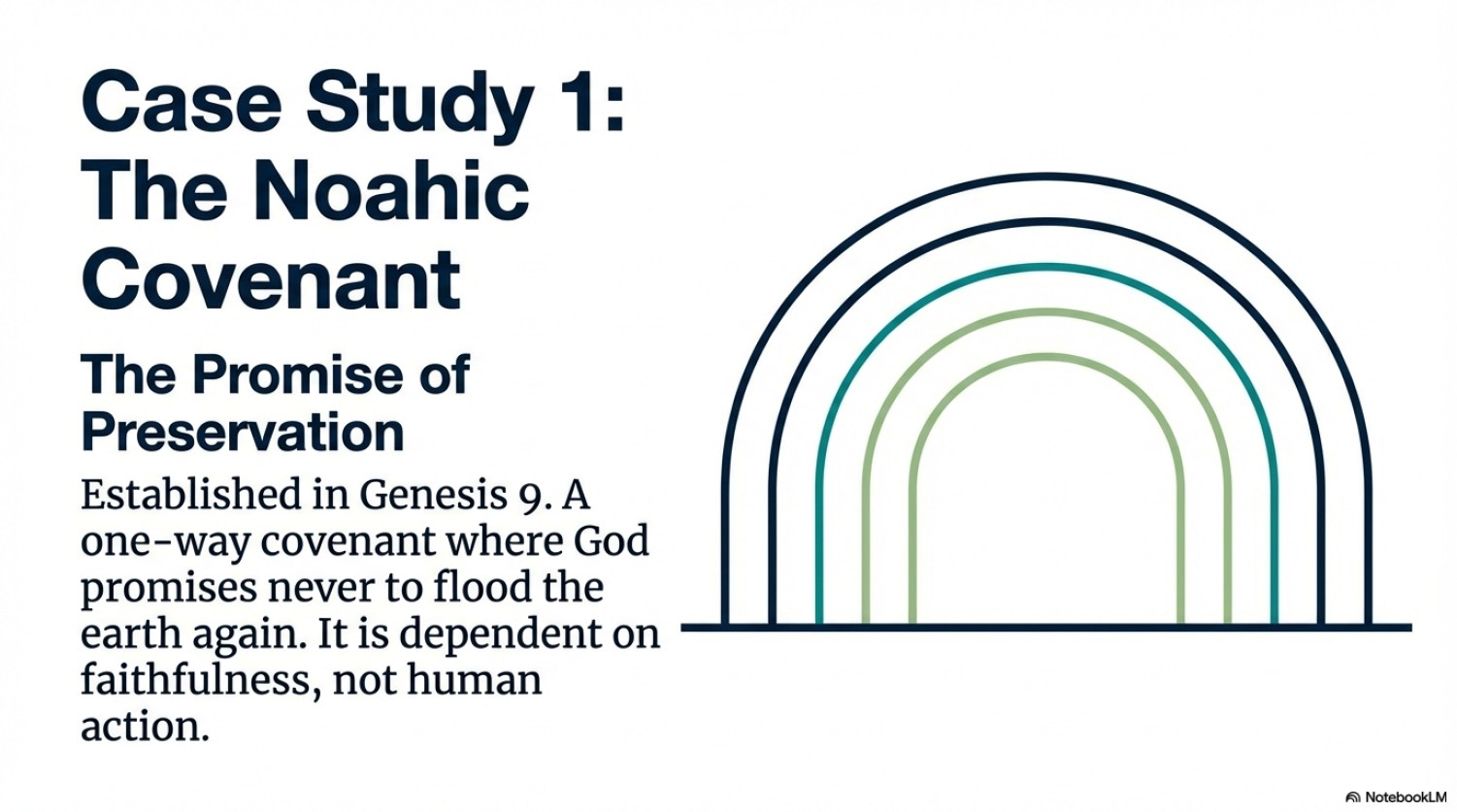 Case Study 1: The Noahic Covenant

The Promise of Preservation

Established in Genesis 9. A one-way covenant where God promises never to flood the earth again. It is dependent on faithfulness, not human action.

NotebookLM